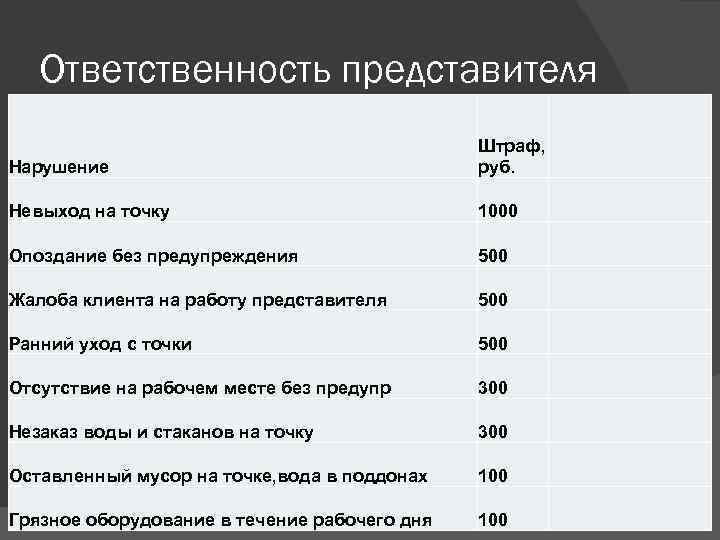 Ответственность представителя

| Нарушение | Штраф, руб. |
|---|---|
| Невыход на точку | 1000 |
| Опоздание без предупреждения | 500 |
| Жалоба клиента на работу представителя | 500 |
| Ранний уход с точки | 500 |
| Отсутствие на рабочем месте без предупр | 300 |
| Незаказ воды и стаканов на точку | 300 |
| Оставленный мусор на точке,вода в поддонах | 100 |
| Грязное оборудование в течение рабочего дня | 100 |